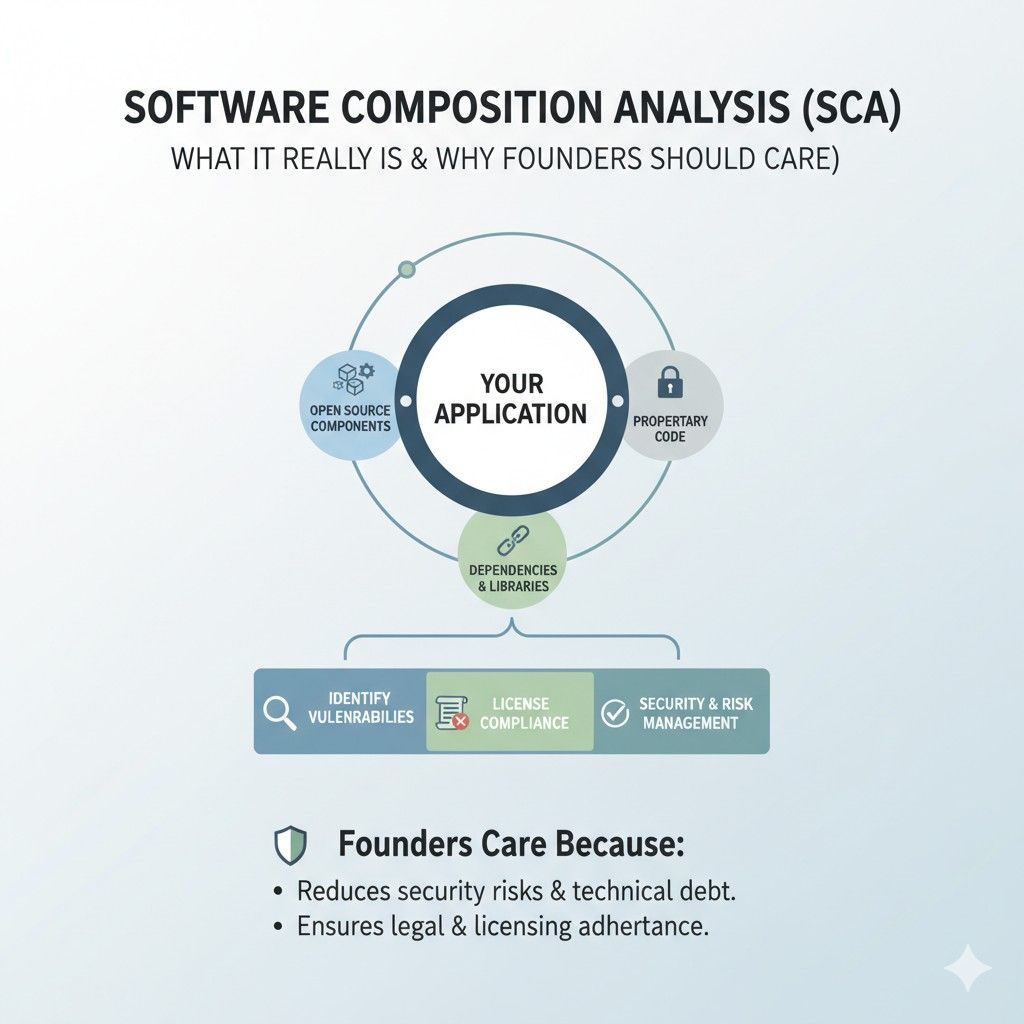 SOFTWARE COMPOSITION ANALYSIS (SCA)
WHAT IT REALLY IS & WHY FOUNDERS SHOULD CARE)

OPEN SOURCE COMPONENTS

YOUR APPLICATION

PROPERTARY CODE

DEPENDENCIES & LIBRARIES

IDENTIFY VULENRABILIES

LICENSE COMPLIANCE

SECURITY & RISK MANAGEMENT

Founders Care Because:

• Reduces security risks & technical debt.
• Ensures legal & licensing adhertance.